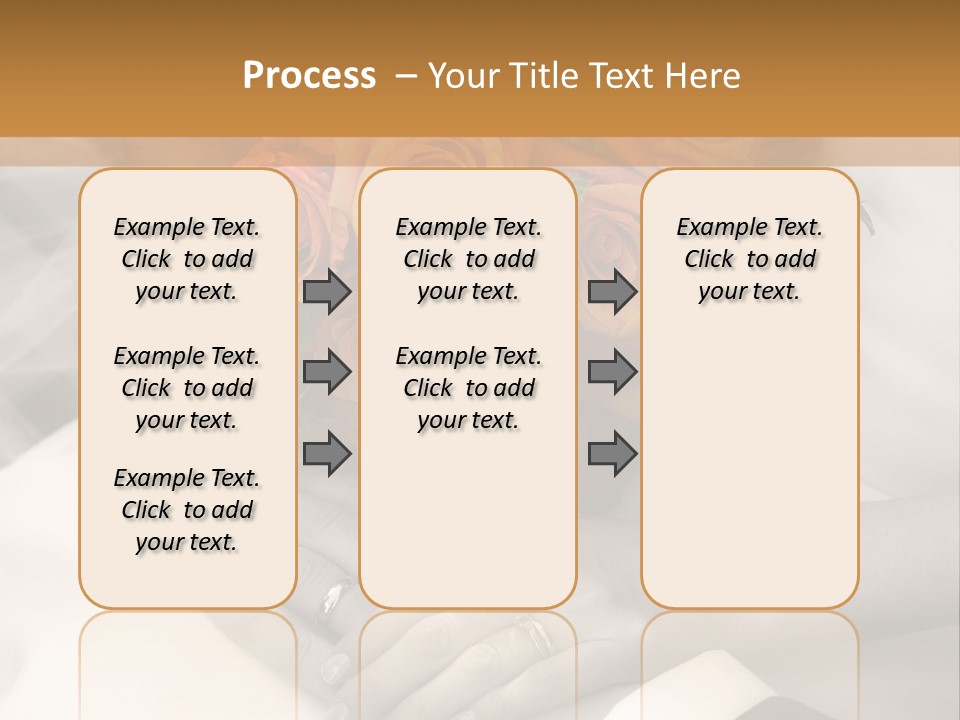 Process – Your Title Text Here

Example Text. Click to add your text.

Example Text. Click to add your text.

Example Text. Click to add your text.

Example Text. Click to add your text.

Example Text. Click to add your text.

Example Text. Click to add your text.